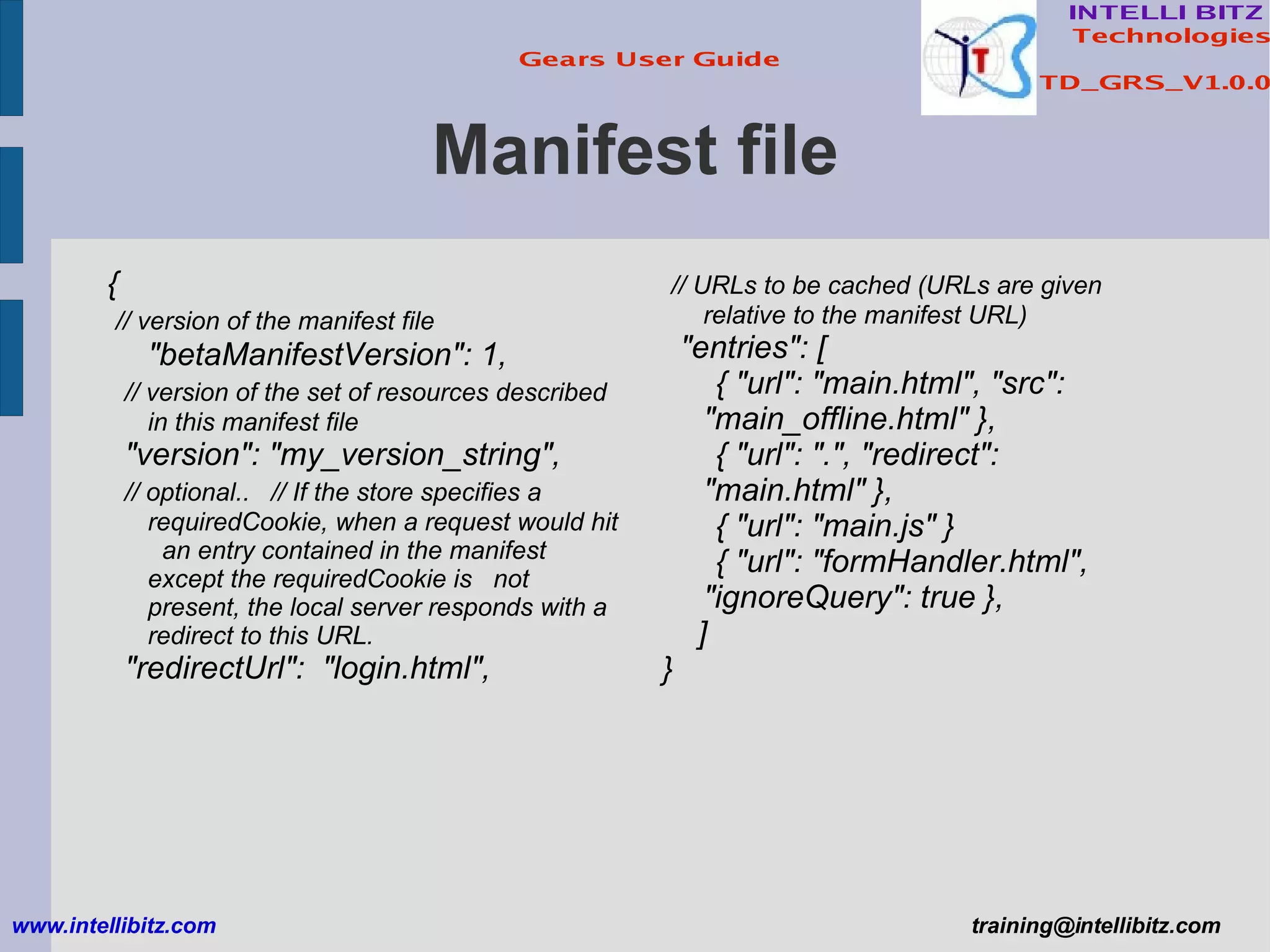 Gears User Guide

INTELLI BITZ Technologies

TD_GRS_V1.0.0

Manifest file

{
// version of the manifest file
"betaManifestVersion": 1,
// version of the set of resources described in this manifest file
"version": "my_version_string",
// optional.. // If the store specifies a requiredCookie, when a request would hit an entry contained in the manifest except the requiredCookie is not present, the local server responds with a redirect to this URL.
"redirectUrl": "login.html",

// URLs to be cached (URLs are given relative to the manifest URL)
"entries": [
{ "url": "main.html", "src": "main_offline.html" },
{ "url": ".", "redirect": "main.html" },
{ "url": "main.js" }
{ "url": "formHandler.html", "ignoreQuery": true },
]
}

www.intellibitz.com

training@intellibitz.com